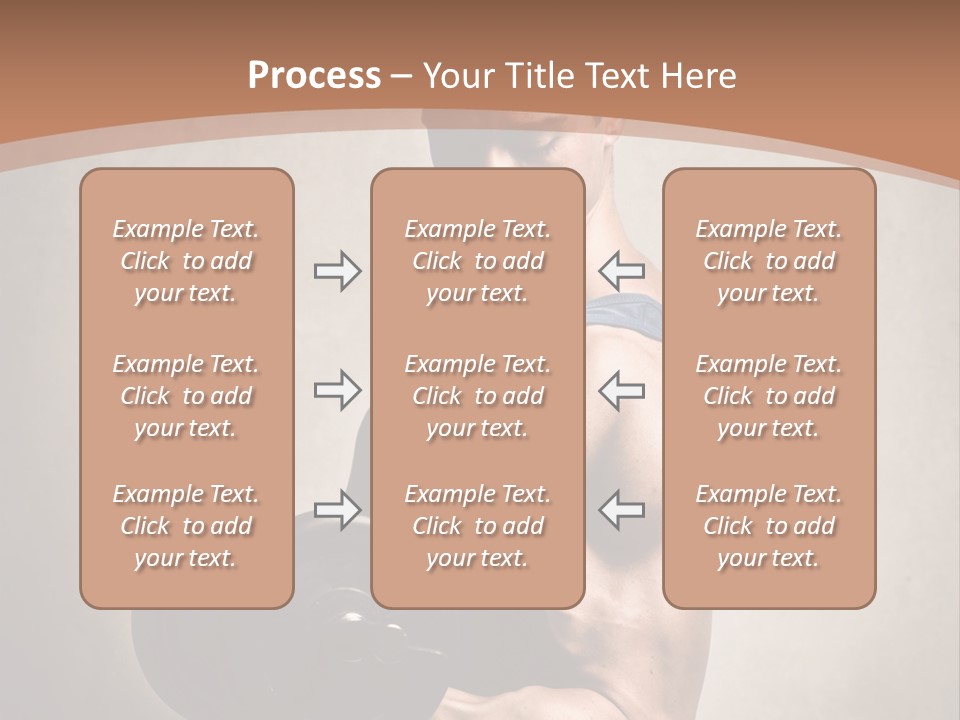 Process – Your Title Text Here

Example Text. Click to add your text.

Example Text. Click to add your text.

Example Text. Click to add your text.

Example Text. Click to add your text.

Example Text. Click to add your text.

Example Text. Click to add your text.

Example Text. Click to add your text.

Example Text. Click to add your text.

Example Text. Click to add your text.